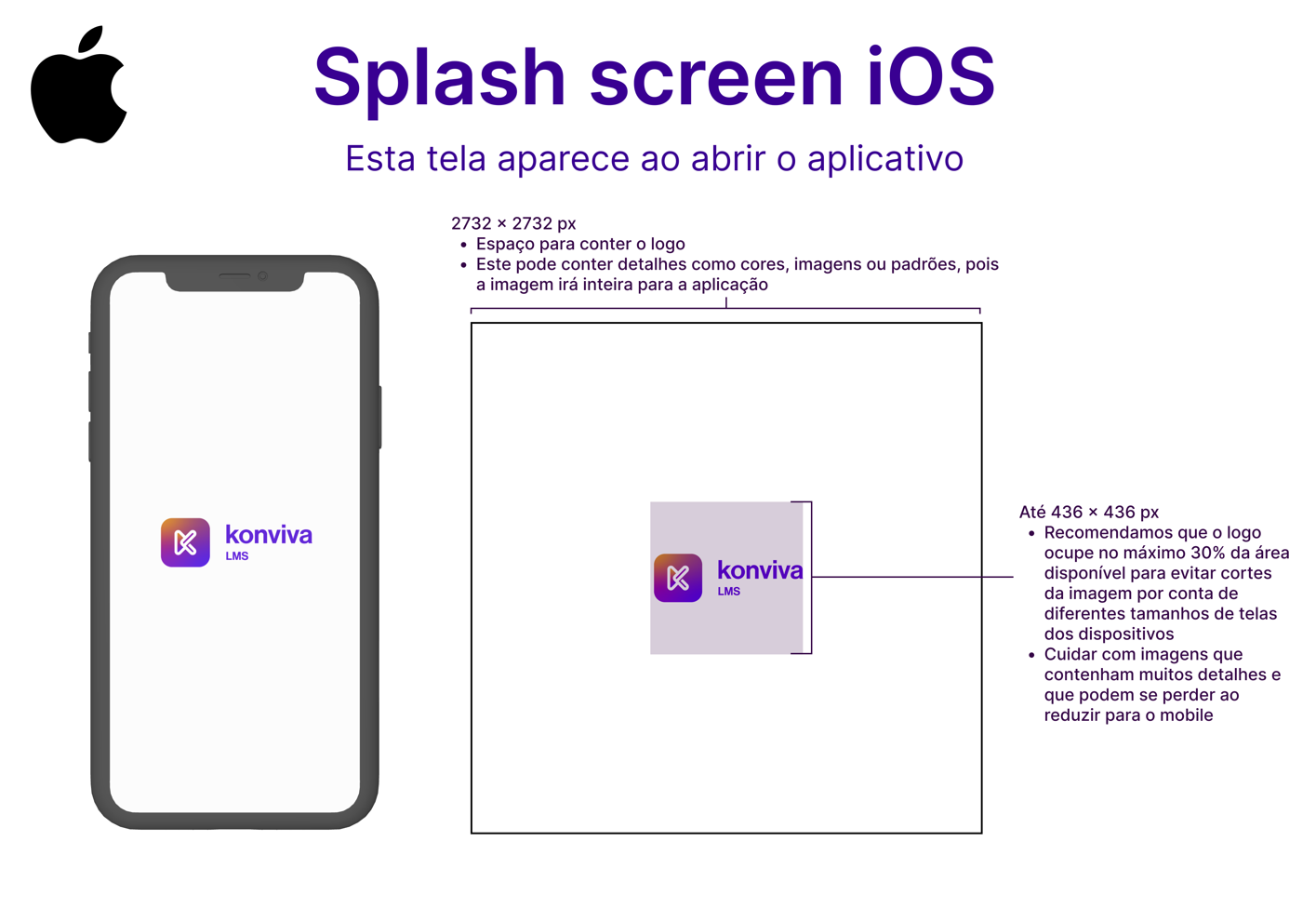 Splash screen iOS

Esta tela aparece ao abrir o aplicativo

konviva
LMS

2732 × 2732 px
• Espaço para conter o logo
• Este pode conter detalhes como cores, imagens ou padrões, pois a imagem irá inteira para a aplicação

konviva
LMS

Até 436 × 436 px
• Recomendamos que o logo ocupe no máximo 30% da área disponível para evitar cortes da imagem por conta de diferentes tamanhos de telas dos dispositivos
• Cuidar com imagens que contenham muitos detalhes e que podem se perder ao reduzir para o mobile